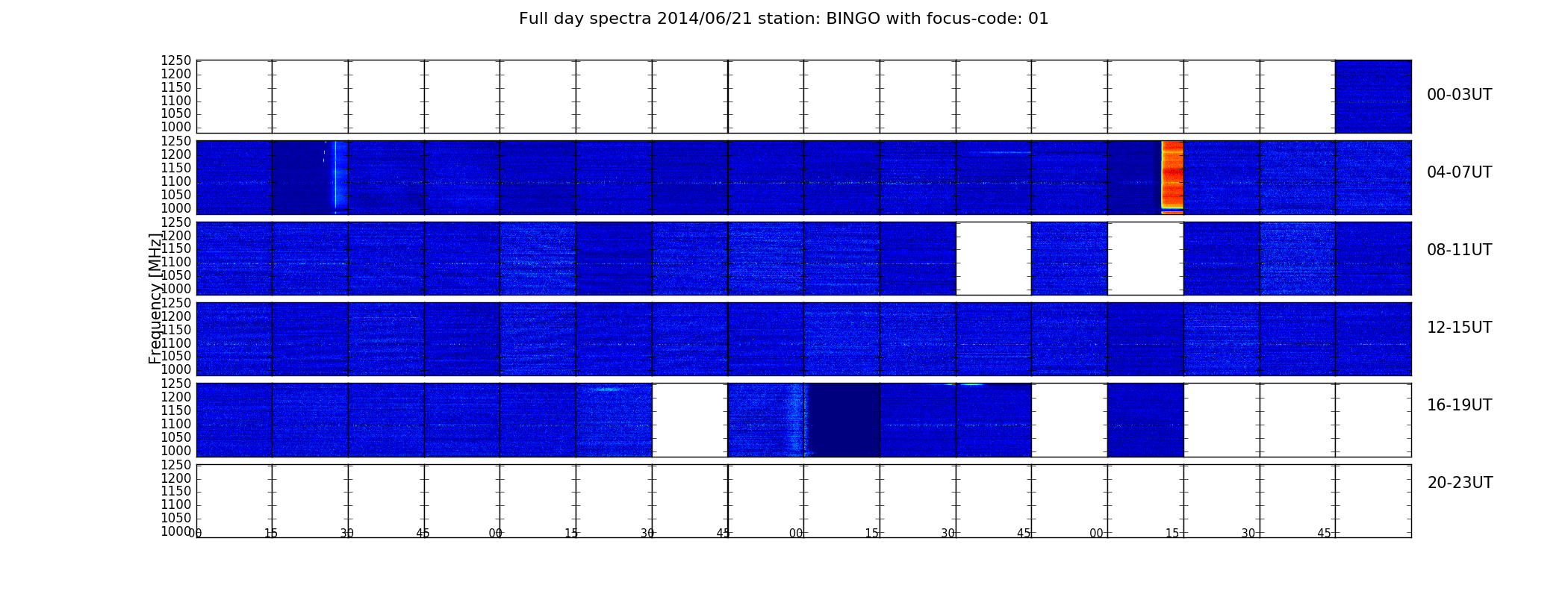 Full day spectra 2014/06/21 station: BINGO with focus-code: 01

Frequency [MHz]

1250
1200
1150
1100
1050
1000

00-03UT

1250
1200
1150
1100
1050
1000

04-07UT

1250
1200
1150
1100
1050
1000

08-11UT

1250
1200
1150
1100
1050
1000

12-15UT

1250
1200
1150
1100
1050
1000

16-19UT

1250
1200
1150
1100
1050
1000

20-23UT

00 15 30 45 00 15 30 45 00 15 30 45 00 15 30 45